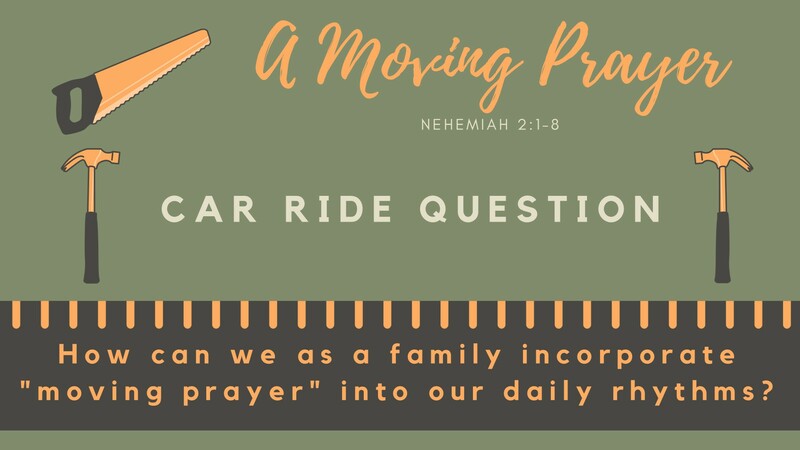 A Moving Prayer

NEHEMIAH 2:1-8

CAR RIDE QUESTION

How can we as a family incorporate "moving prayer" into our daily rhythms?